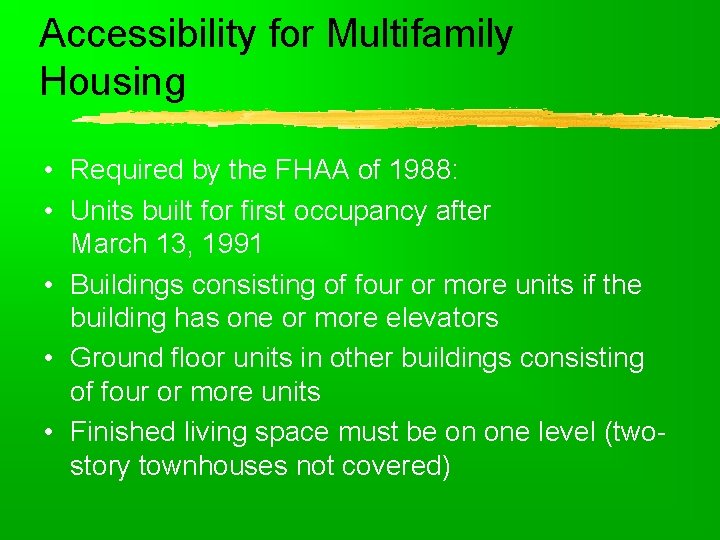 Accessibility for Multifamily Housing

• Required by the FHAA of 1988:
• Units built for first occupancy after March 13, 1991
• Buildings consisting of four or more units if the building has one or more elevators
• Ground floor units in other buildings consisting of four or more units
• Finished living space must be on one level (two-story townhouses not covered)